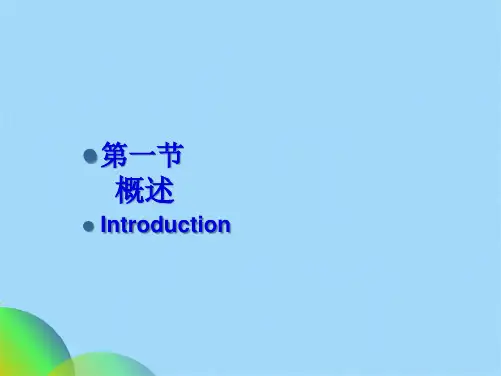 第一节
概述

Introduction